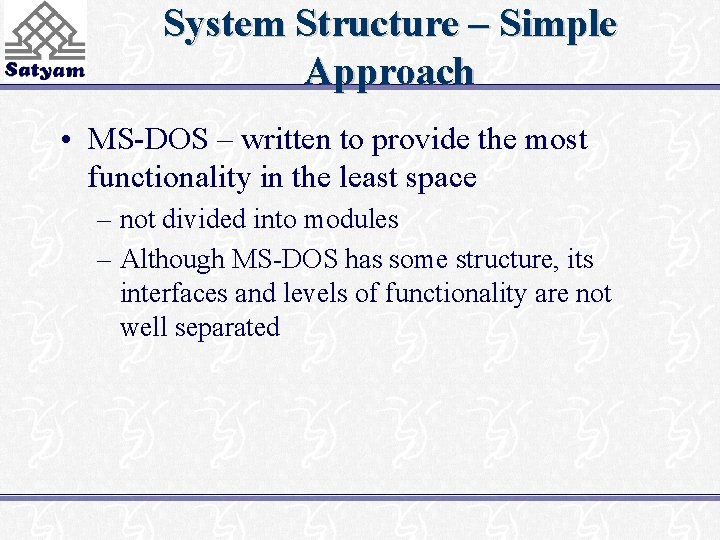 Satyam

System Structure – Simple Approach

• MS-DOS – written to provide the most functionality in the least space

– not divided into modules

– Although MS-DOS has some structure, its interfaces and levels of functionality are not well separated